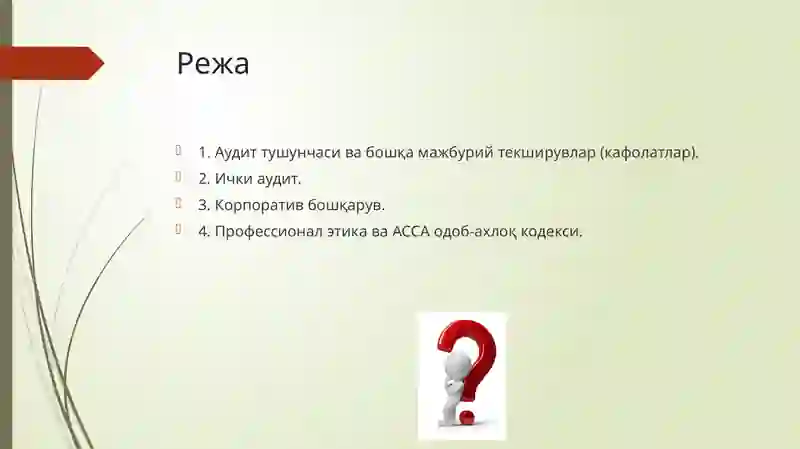 Режа

1. Аудит тушунчаси ва бошқа мажбурий текширувлар (кафолатлар).

2. Ички аудит.

3. Корпоратив бошқарув.

4. Профессионал этика ва АССА одоб-ахлоқ кодекси.